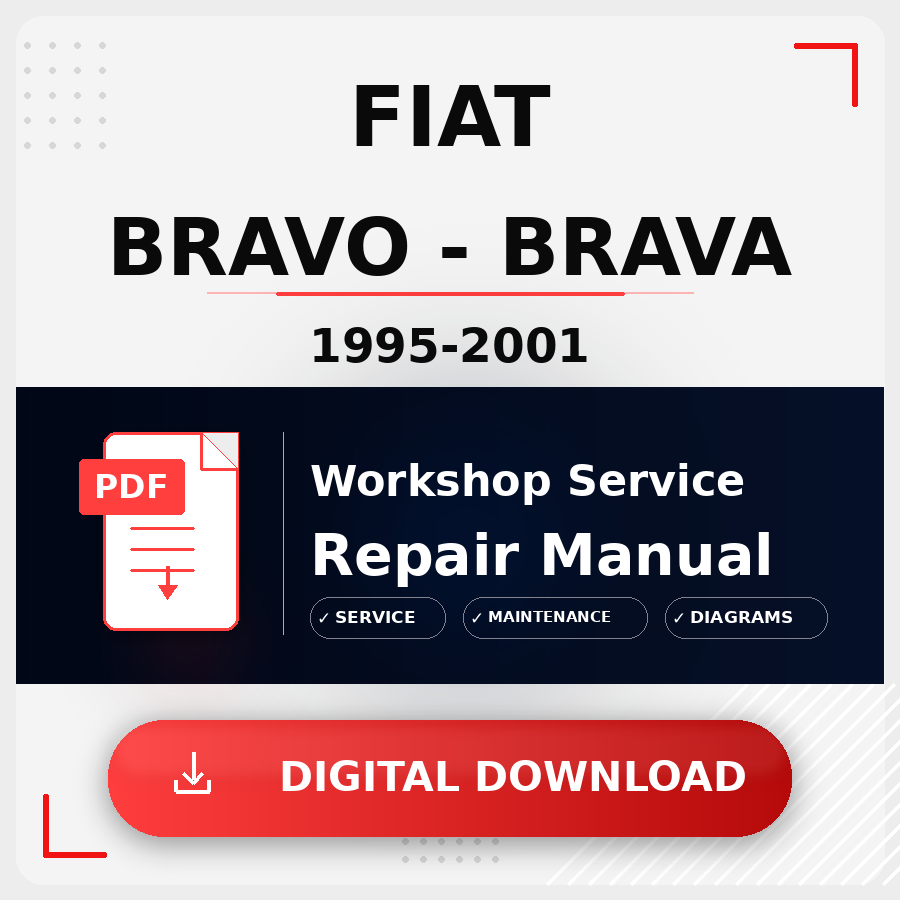 FIAT
BRAVO - BRAVA
1995-2001

PDF

Workshop Service
Repair Manual

✓ SERVICE ✓ MAINTENANCE ✓ DIAGRAMS

DIGITAL DOWNLOAD